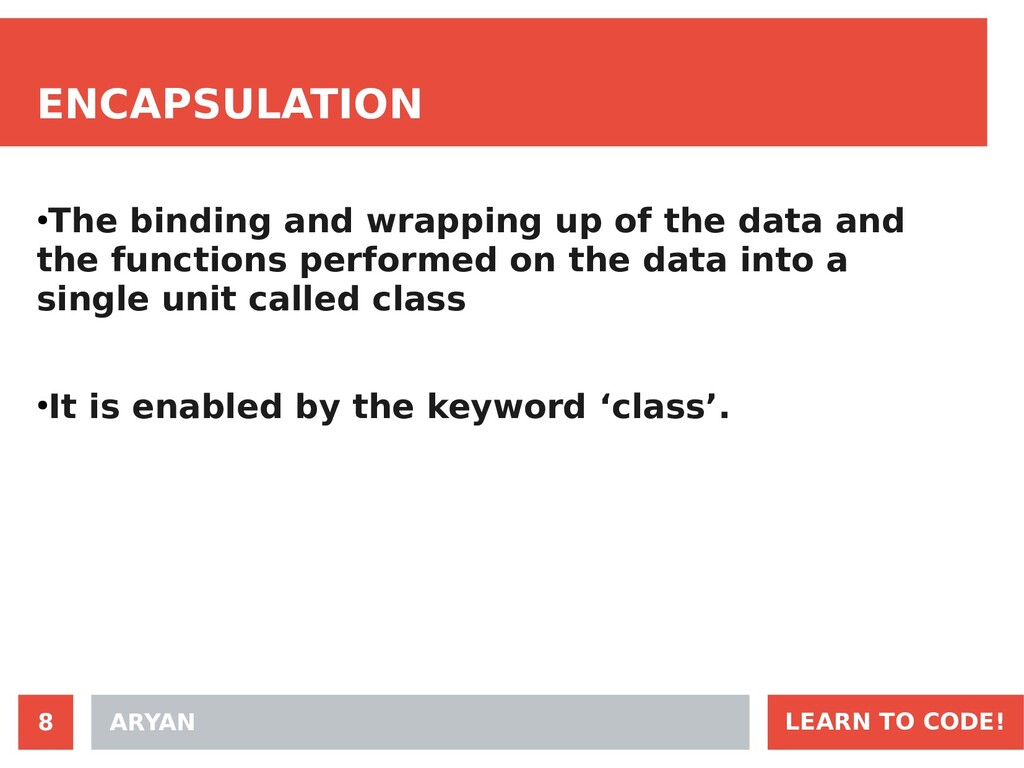 ENCAPSULATION

•The binding and wrapping up of the data and the functions performed on the data into a single unit called class

•It is enabled by the keyword ‘class’.

8

ARYAN

LEARN TO CODE!